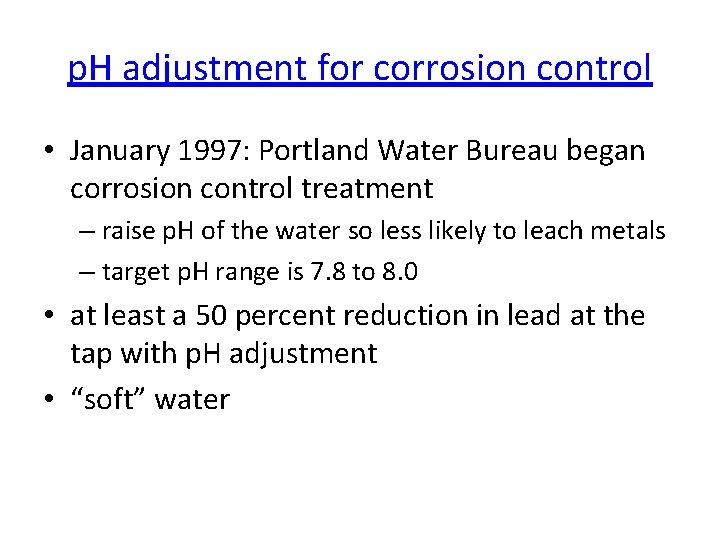 pH adjustment for corrosion control

• January 1997: Portland Water Bureau began corrosion control treatment
– raise pH of the water so less likely to leach metals
– target pH range is 7.8 to 8.0
• at least a 50 percent reduction in lead at the tap with pH adjustment
• “soft” water